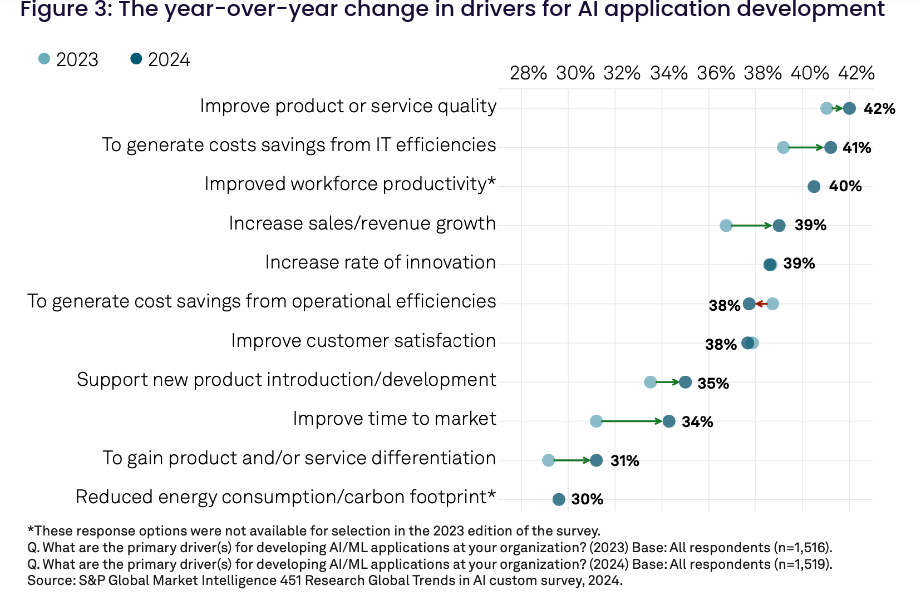 Figure 3: The year-over-year change in drivers for AI application development

2023 2024

28% 30% 32% 34% 36% 38% 40% 42%

Improve product or service quality 42%
To generate costs savings from IT efficiencies 41%
Improved workforce productivity* 40%
Increase sales/revenue growth 39%
Increase rate of innovation 39%
To generate cost savings from operational efficiencies 38%
Improve customer satisfaction 38%
Support new product introduction/development 35%
Improve time to market 34%
To gain product and/or service differentiation 31%
Reduced energy consumption/carbon footprint* 30%

*These response options were not available for selection in the 2023 edition of the survey.
Q. What are the primary driver(s) for developing AI/ML applications at your organization? (2023) Base: All respondents (n=1,516).
Q. What are the primary driver(s) for developing AI/ML applications at your organization? (2024) Base: All respondents (n=1,519).
Source: S&P Global Market Intelligence 451 Research Global Trends in AI custom survey, 2024.